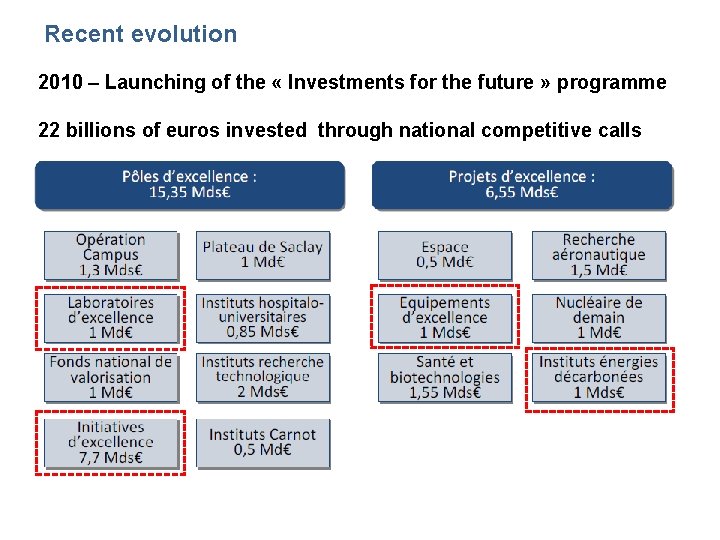 Recent evolution

2010 – Launching of the « Investments for the future » programme

22 billions of euros invested through national competitive calls

Pôles d'excellence : 15,35 Mds€

Opération Campus 1,3 Mds€

Plateau de Saclay 1 Md€

Laboratoires d'excellence 1 Md€

Instituts hospitalo-universitaires 0,85 Mds€

Fonds national de valorisation 1 Md€

Instituts recherche technologique 2 Mds€

Initiatives d'excellence 7,7 Mds€

Instituts Carnot 0,5 Md€

Projets d'excellence : 6,55 Mds€

Espace 0,5 Md€

Recherche aéronautique 1,5 Md€

Equipements d'excellence 1 Mds€

Nucléaire de demain 1 Md€

Santé et biotechnologies 1,55 Mds€

Instituts énergies décarbonées 1 Mds€